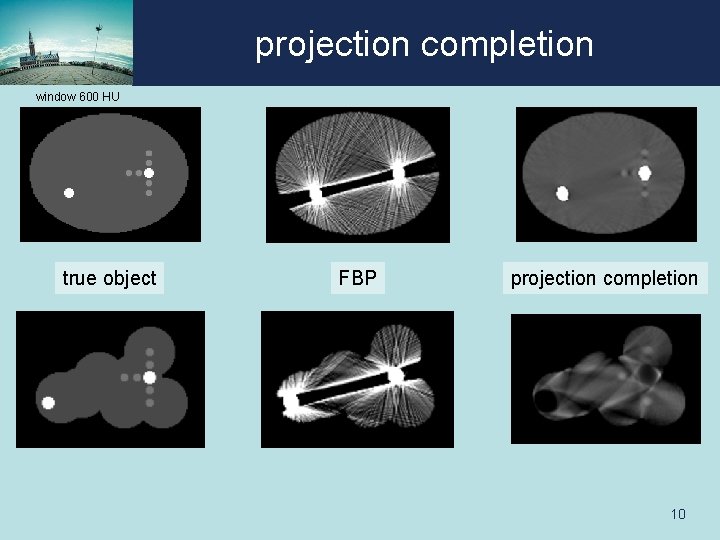 projection completion

window 600 HU

true object

FBP

projection completion

10